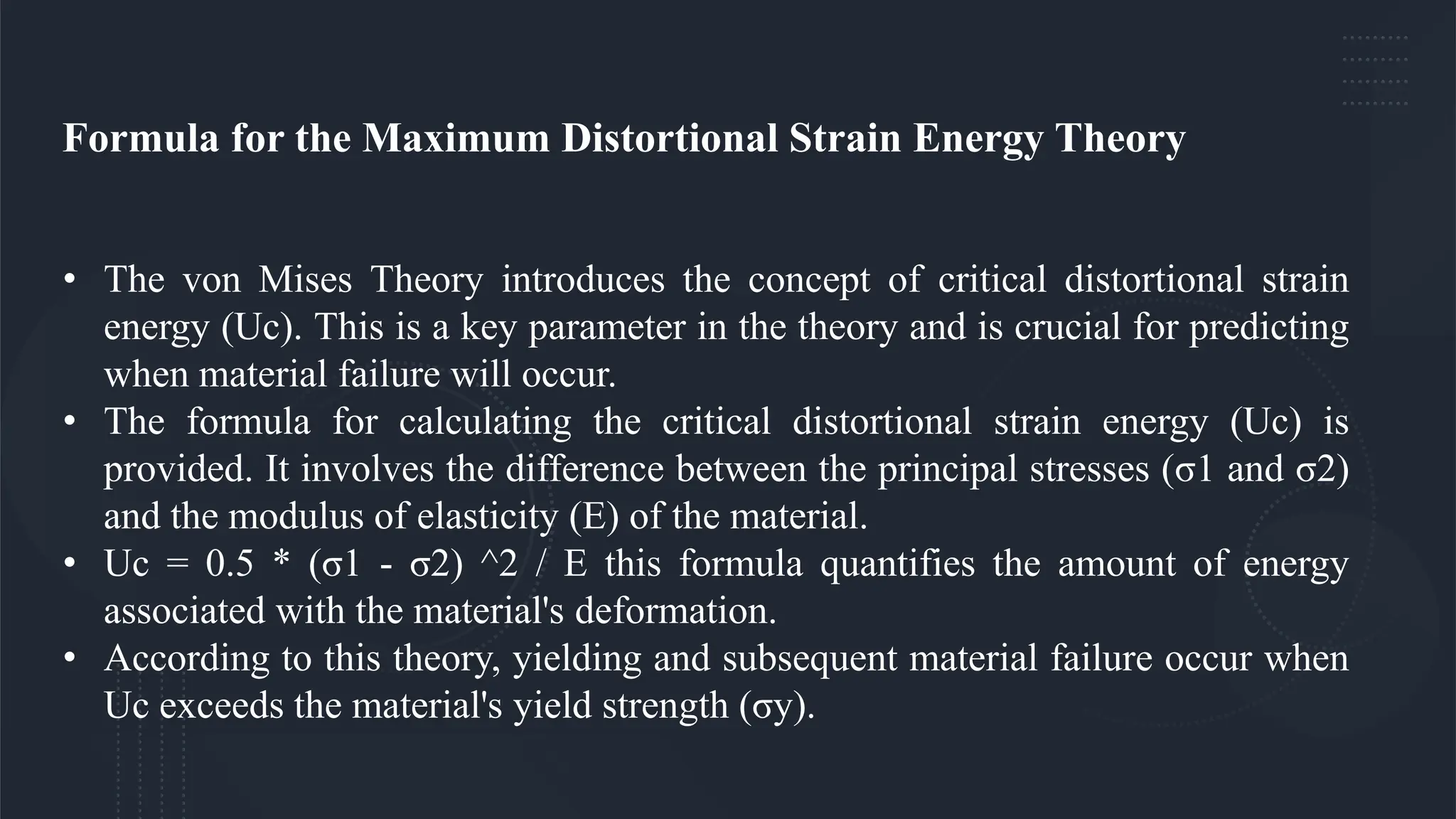 Formula for the Maximum Distortional Strain Energy Theory

• The von Mises Theory introduces the concept of critical distortional strain energy (Uc). This is a key parameter in the theory and is crucial for predicting when material failure will occur.
• The formula for calculating the critical distortional strain energy (Uc) is provided. It involves the difference between the principal stresses (σ1 and σ2) and the modulus of elasticity (E) of the material.
• Uc = 0.5 * (σ1 - σ2) ^2 / E this formula quantifies the amount of energy associated with the material's deformation.
• According to this theory, yielding and subsequent material failure occur when Uc exceeds the material's yield strength (σy).